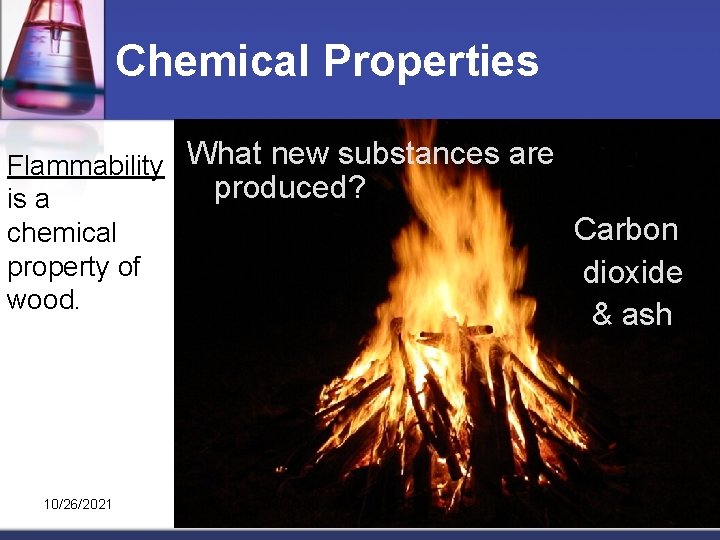 Chemical Properties

Flammability is a chemical property of wood.

What new substances are produced?

Carbon dioxide & ash

10/26/2021